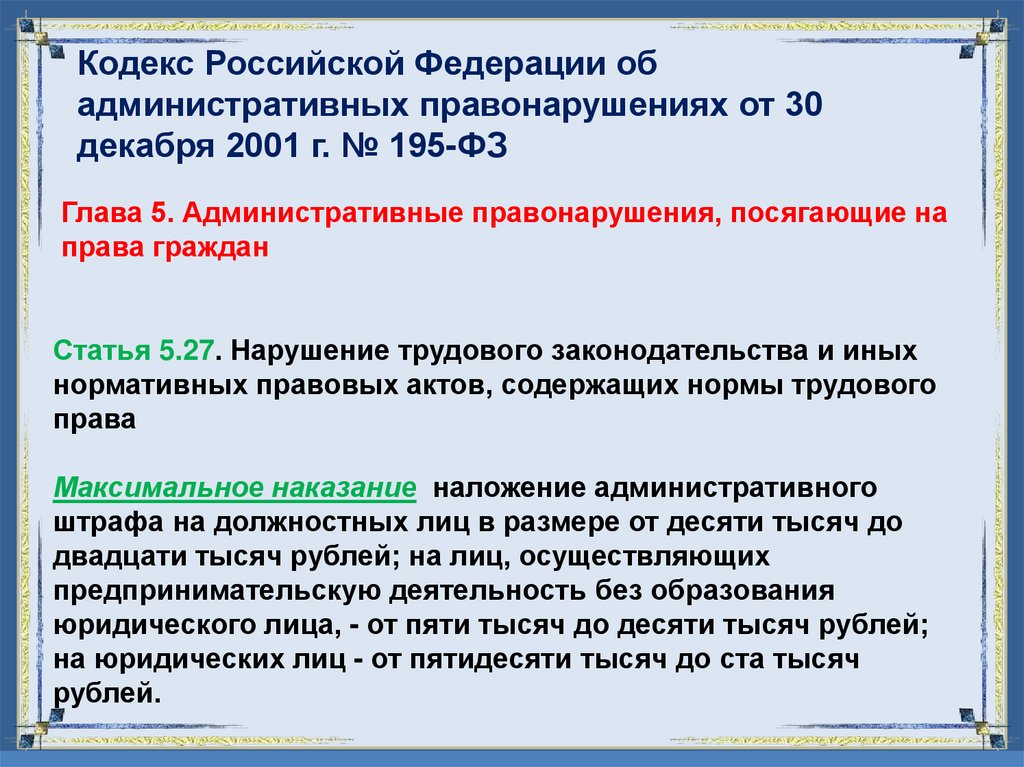 Кодекс Российской Федерации об административных правонарушениях от 30 декабря 2001 г. № 195-ФЗ

Глава 5. Административные правонарушения, посягающие на права граждан

Статья 5.27. Нарушение трудового законодательства и иных нормативных правовых актов, содержащих нормы трудового права

Максимальное наказание наложение административного штрафа на должностных лиц в размере от десяти тысяч до двадцати тысяч рублей; на лиц, осуществляющих предпринимательскую деятельность без образования юридического лица, - от пяти тысяч до десяти тысяч рублей; на юридических лиц - от пятидесяти тысяч до ста тысяч рублей.